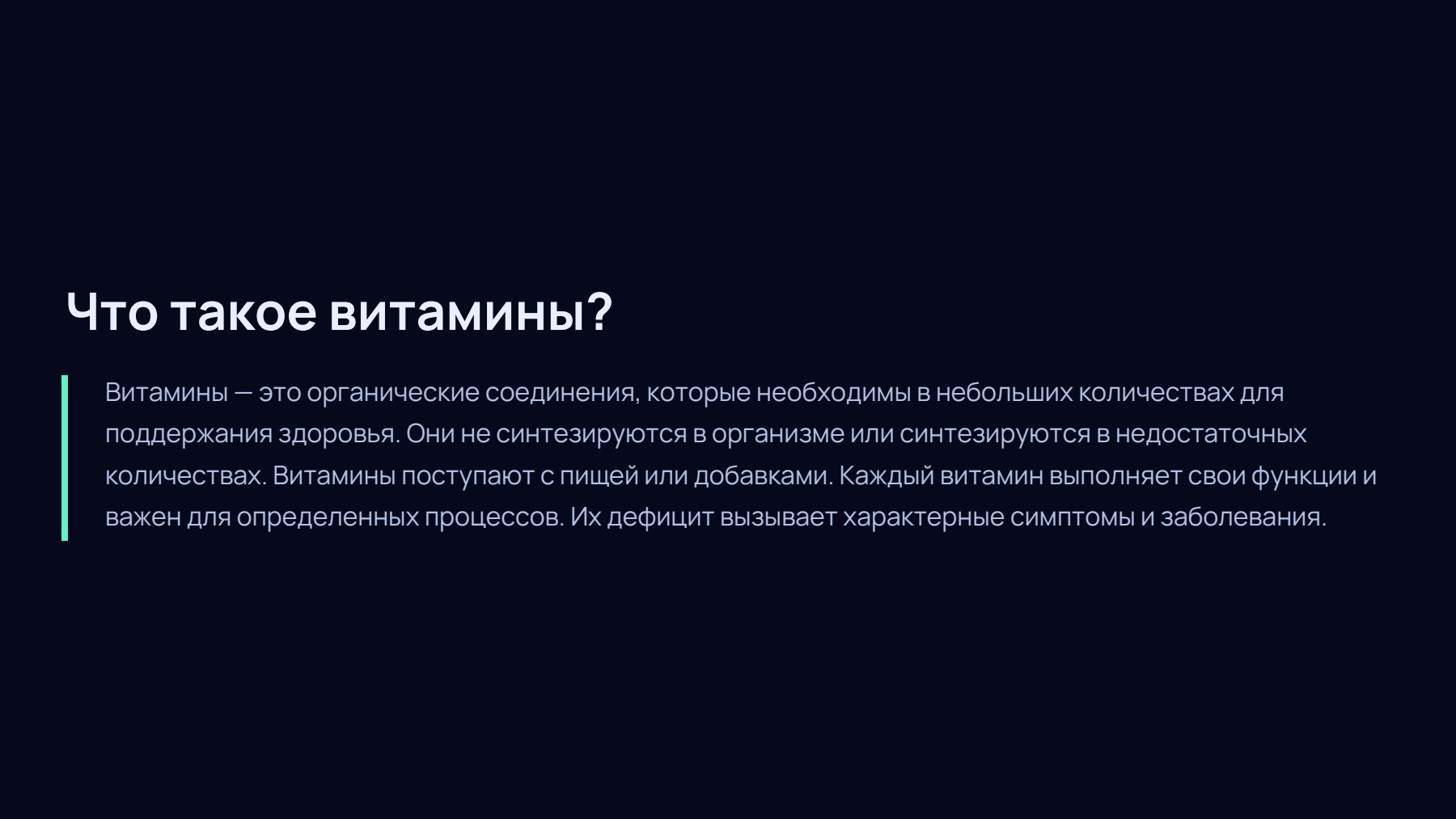 Что такое витамины?

Витамины — это органические соединения, которые необходимы в небольших количествах для поддержания здоровья. Они не синтезируются в организме или синтезируются в недостаточных количествах. Витамины поступают с пищей или добавками. Каждый витамин выполняет свои функции и важен для определенных процессов. Их дефицит вызывает характерные симптомы и заболевания.